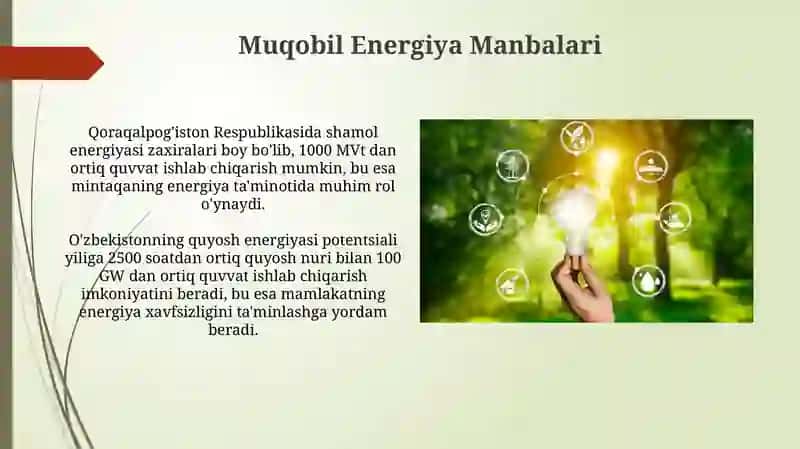 Muqobil Energiya Manbalari

Qoraqalpog'iston Respublikasida shamol energiyasi zaxiralari boy bo'lib, 1000 MVt dan ortiq quvvat ishlab chiqarish mumkin, bu esa mintaqaning energiya ta'minotida muhim rol o'ynaydi.

O'zbekistonning quyosh energiyasi potentsiali yiliga 2500 soatdan ortiq quyosh nuri bilan 100 GW dan ortiq quvvat ishlab chiqarish imkoniyatini beradi, bu esa mamlakatning energiya xavfsizligini ta'minlashga yordam beradi.